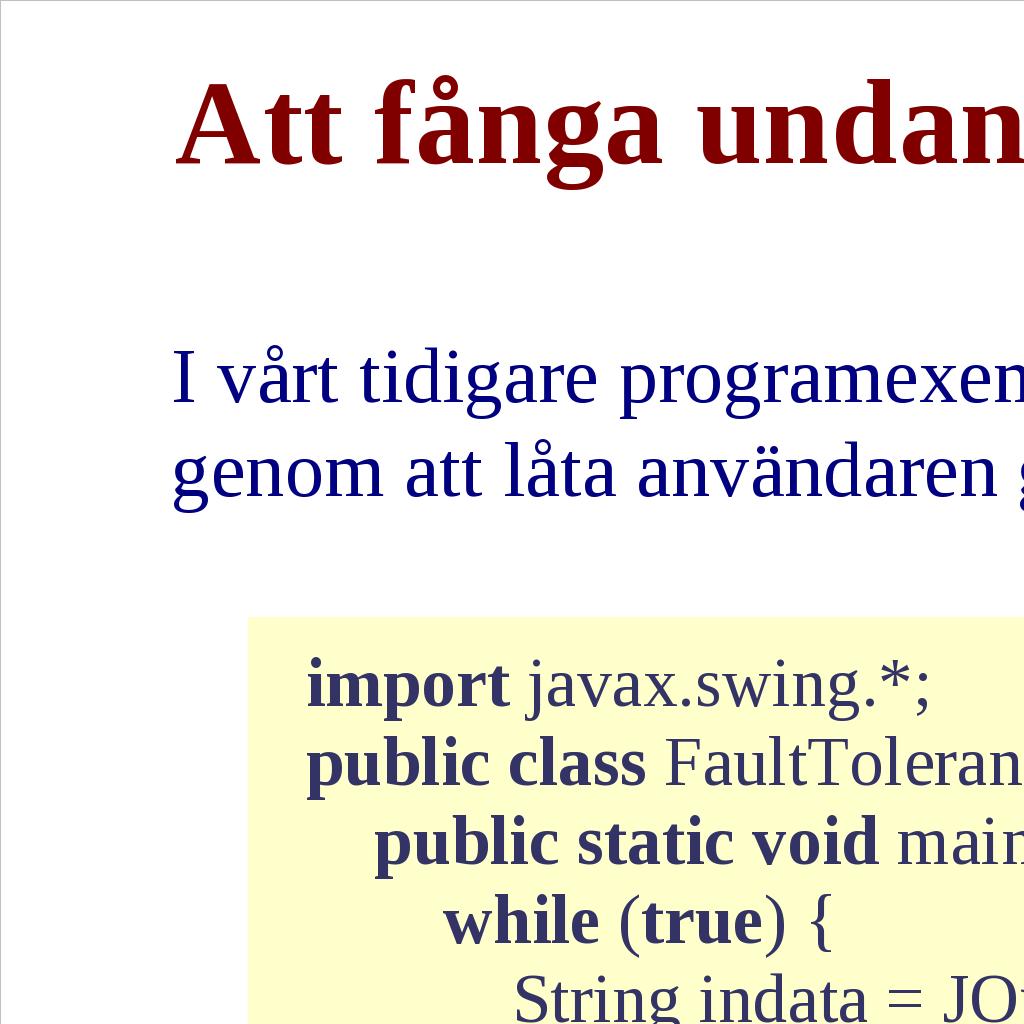 Att fånga undan

I vårt tidigare programexem
genom att låta användaren

import javax.swing.*;
public class FaultToleran
public static void main
while (true) {
String indata = JO